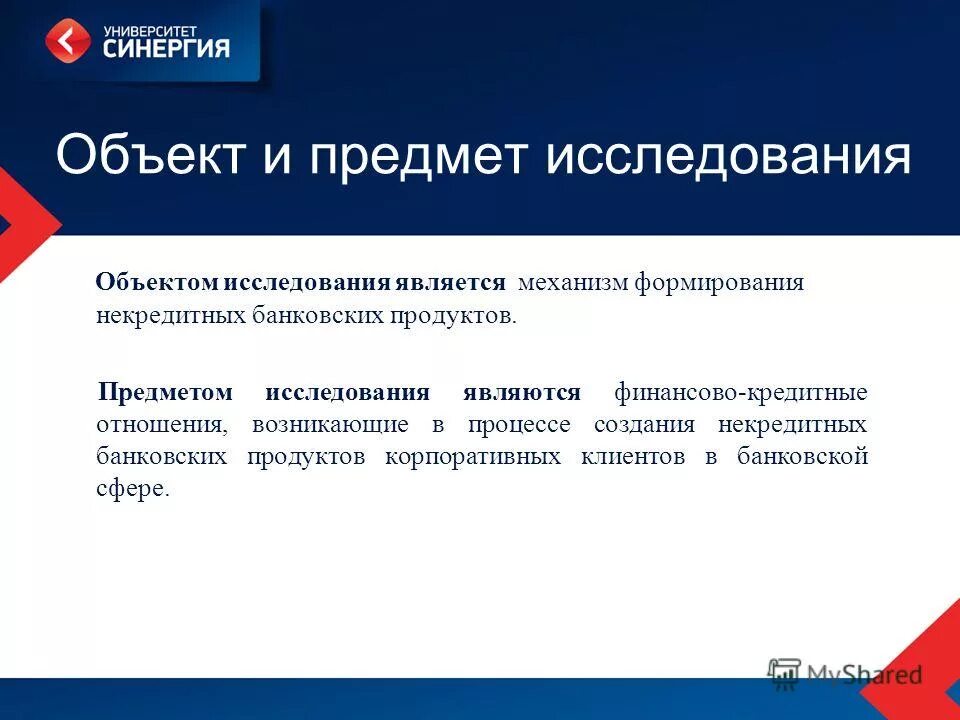 УНИВЕРСИТЕТ СИНЕРГИЯ

Объект и предмет исследования

Объектом исследования является механизм формирования некредитных банковских продуктов.

Предметом исследования являются финансово-кредитные отношения, возникающие в процессе создания некредитных банковских продуктов корпоративных клиентов в банковской сфере.

MyShared